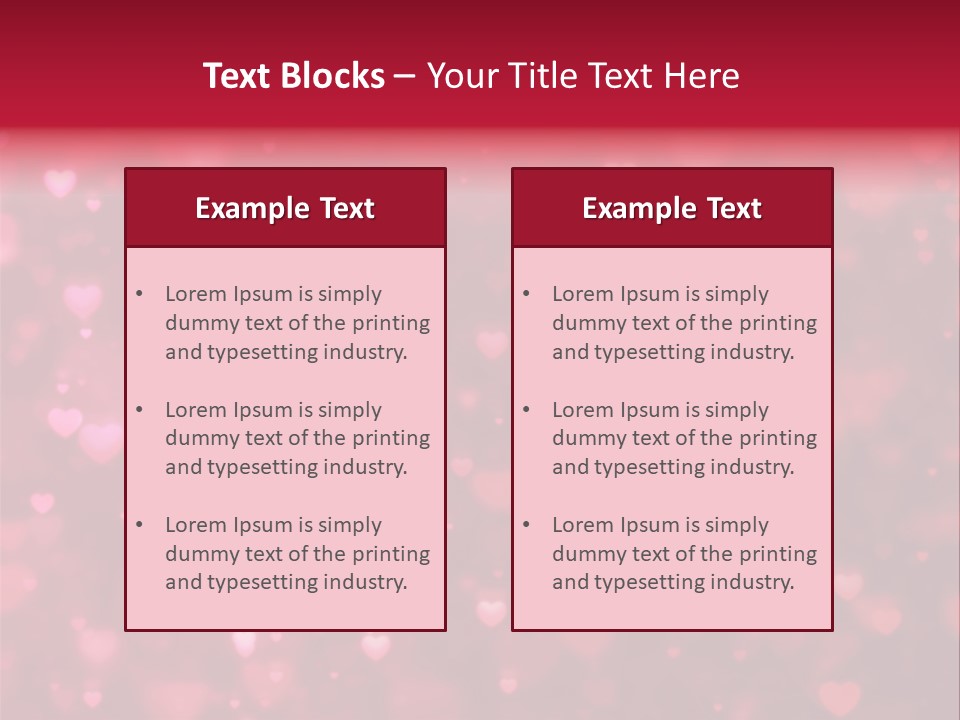 Text Blocks – Your Title Text Here

Example Text

• Lorem Ipsum is simply dummy text of the printing and typesetting industry.

• Lorem Ipsum is simply dummy text of the printing and typesetting industry.

• Lorem Ipsum is simply dummy text of the printing and typesetting industry.

Example Text

• Lorem Ipsum is simply dummy text of the printing and typesetting industry.

• Lorem Ipsum is simply dummy text of the printing and typesetting industry.

• Lorem Ipsum is simply dummy text of the printing and typesetting industry.